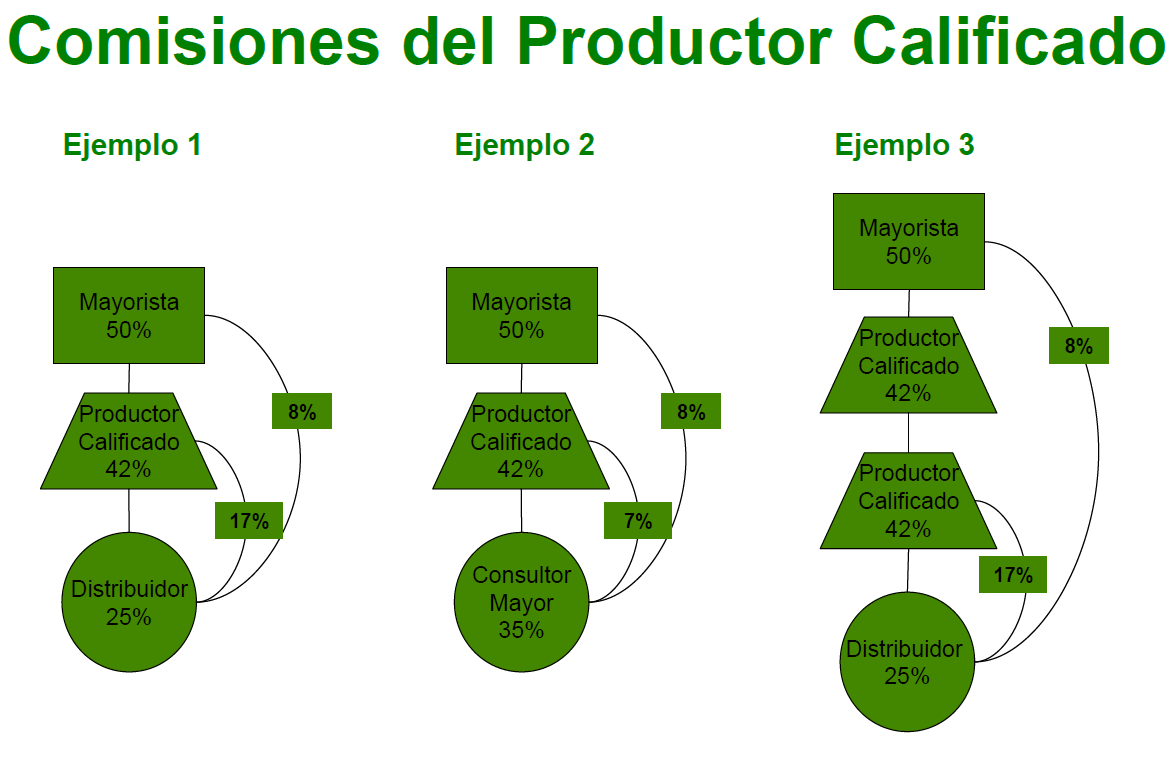 Comisiones del Productor Calificado

Ejemplo 1

Mayorista
50%

8%

Productor
Calificado
42%

17%

Distribuidor
25%

Ejemplo 2

Mayorista
50%

8%

Productor
Calificado
42%

7%

Consultor
Mayor
35%

Ejemplo 3

Mayorista
50%

8%

Productor
Calificado
42%

Productor
Calificado
42%

17%

Distribuidor
25%